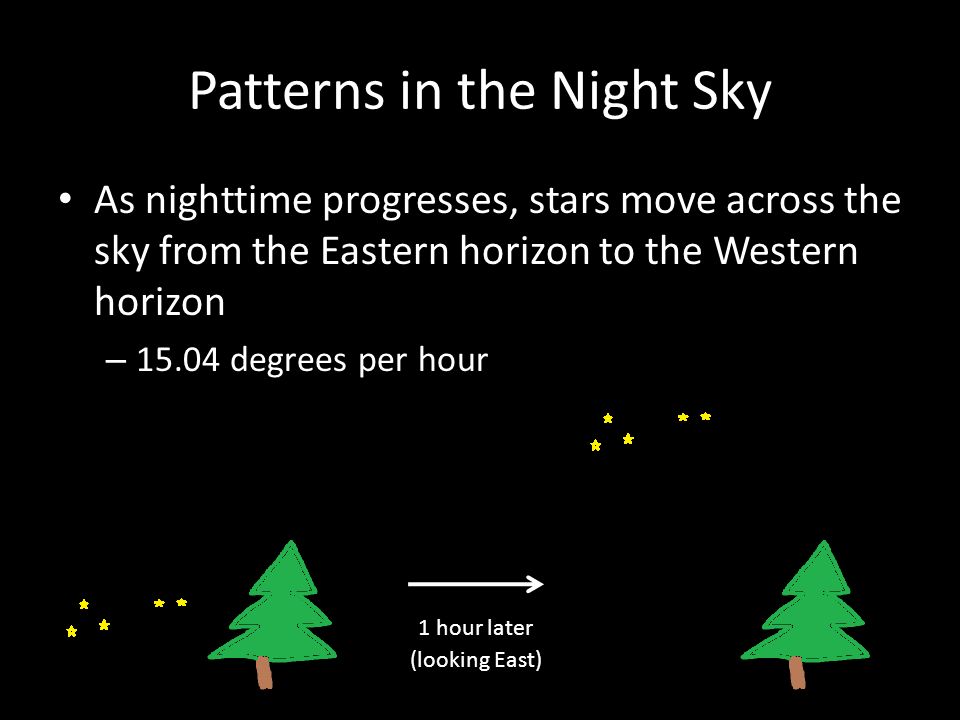 Patterns in the Night Sky

• As nighttime progresses, stars move across the sky from the Eastern horizon to the Western horizon

– 15.04 degrees per hour

1 hour later
(looking East)